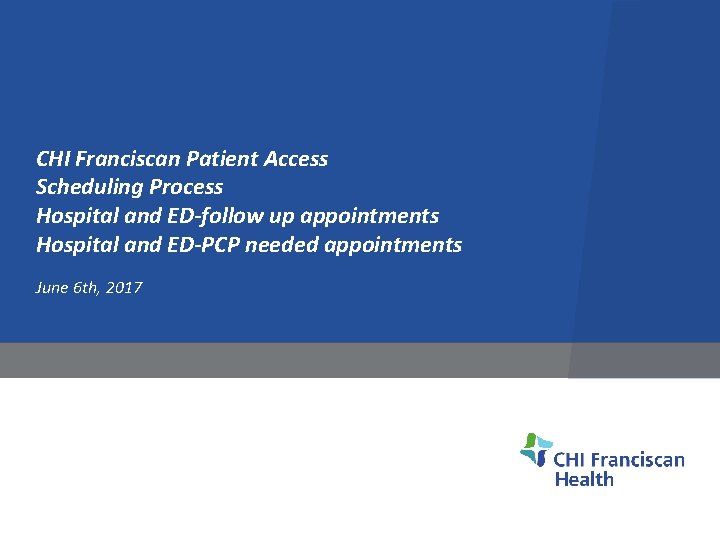 CHI Franciscan Patient Access
Scheduling Process
Hospital and ED-follow up appointments
Hospital and ED-PCP needed appointments

June 6th, 2017

CHI Franciscan Health